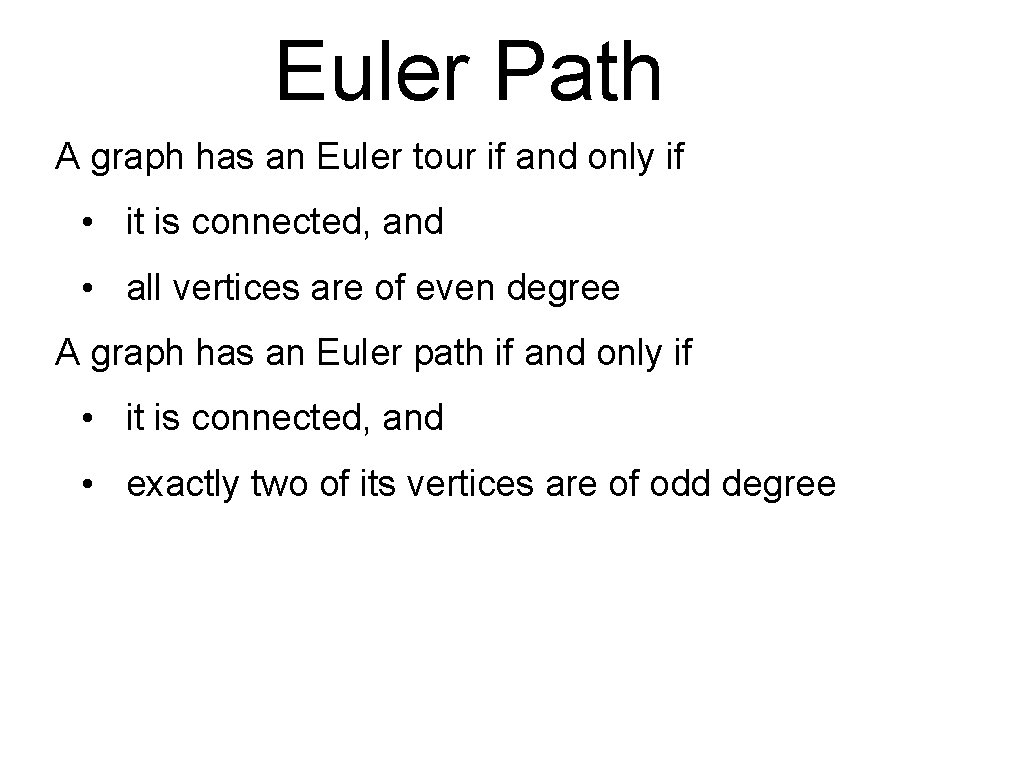 Euler Path

A graph has an Euler tour if and only if

• it is connected, and
• all vertices are of even degree

A graph has an Euler path if and only if

• it is connected, and
• exactly two of its vertices are of odd degree